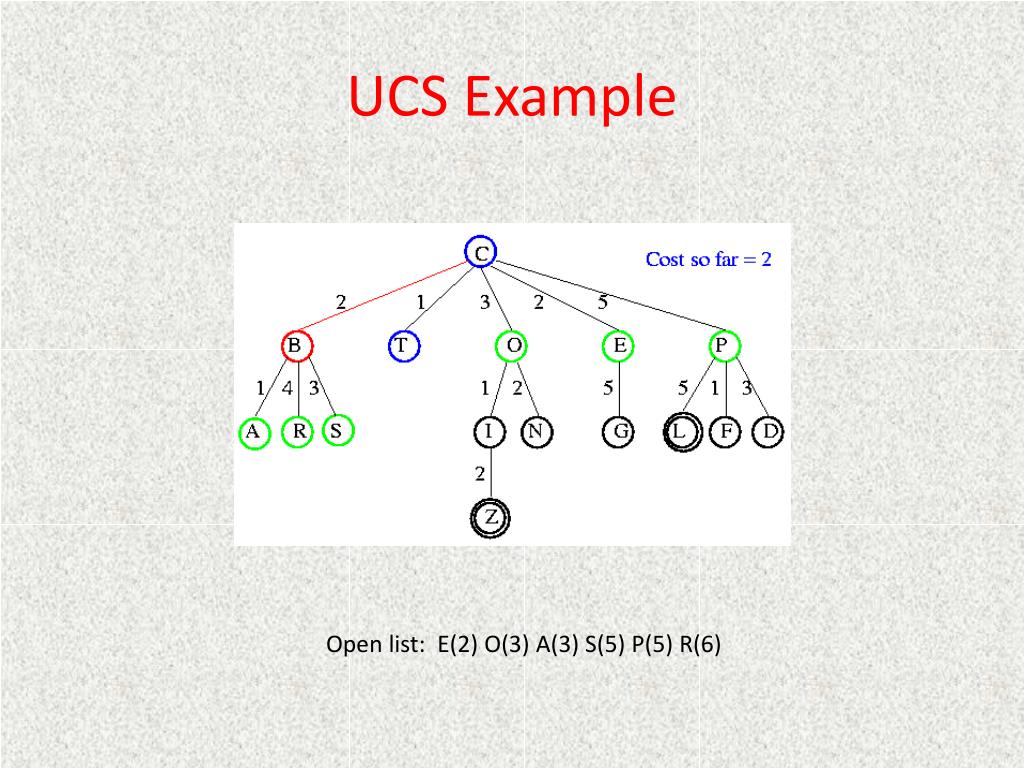 UCS Example

C

Cost so far = 2

2 1 3 2 5

B T O E P

1 4 3 1 2 5 5 1 3

A R S I N G L F D

2

Z

Open list: E(2) O(3) A(3) S(5) P(5) R(6)